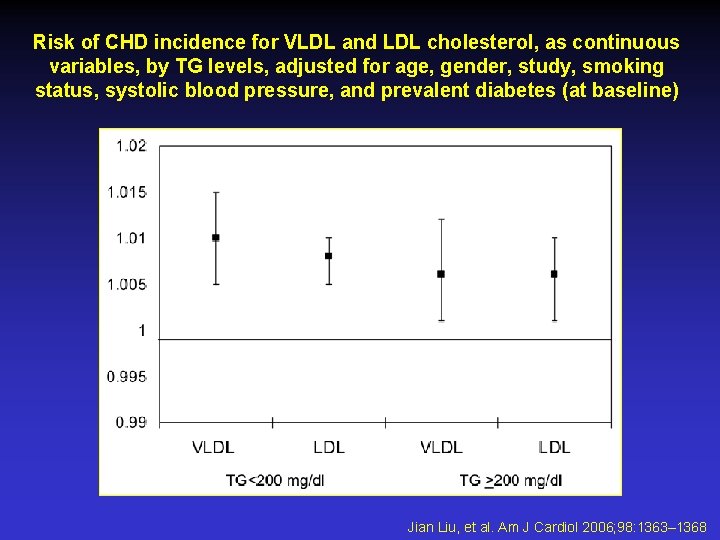 Risk of CHD incidence for VLDL and LDL cholesterol, as continuous variables, by TG levels, adjusted for age, gender, study, smoking status, systolic blood pressure, and prevalent diabetes (at baseline)

1.02
1.015
1.01
1.005
1
0.995
0.99

VLDL LDL VLDL LDL

TG<200 mg/dl TG $\geq$200 mg/dl

Jian Liu, et al. Am J Cardiol 2006;98:1363–1368